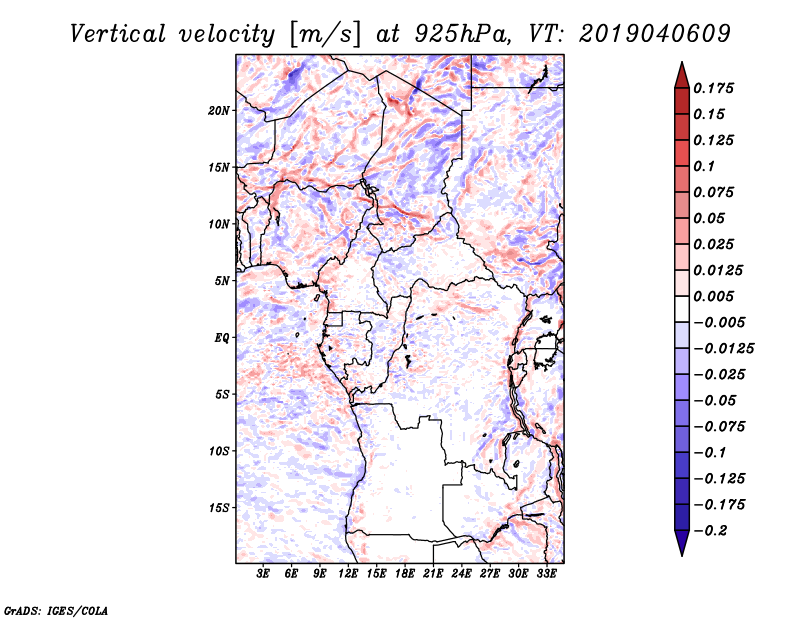 Vertical velocity [m/s] at 925hPa, VT: 2019040609

20N
15N
10N
5N
EQ
5S
10S
15S

3E 6E 9E 12E 15E 18E 21E 24E 27E 30E 33E

0.175
0.15
0.125
0.1
0.075
0.05
0.025
0.0125
0.005
−0.005
−0.0125
−0.025
−0.05
−0.075
−0.1
−0.125
−0.175
−0.2

GrADS: IGES/COLA